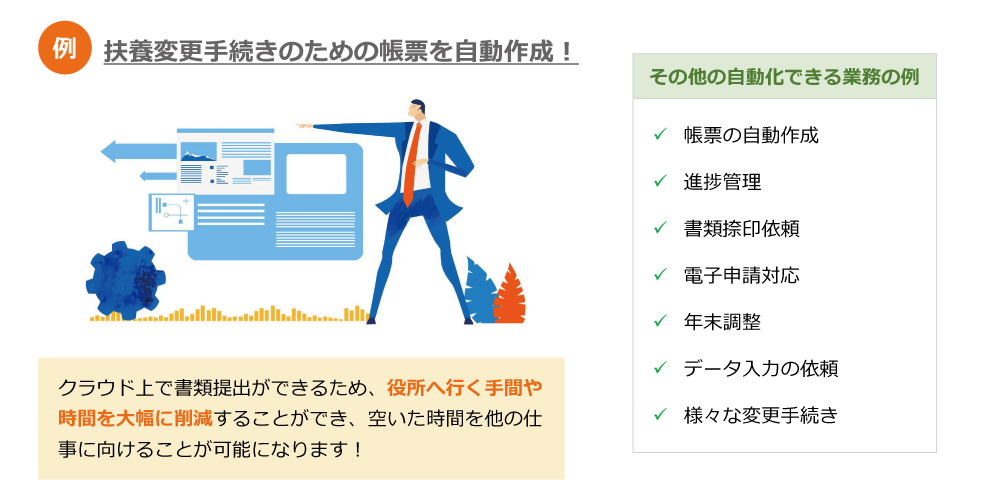 例 扶養変更手続きのための帳票を自動作成！

クラウド上で書類提出ができるため、役所へ行く手間や時間を大幅に削減することができ、空いた時間を他の仕事に向けることが可能になります！

その他の自動化できる業務の例

✓ 帳票の自動作成
✓ 進捗管理
✓ 書類捺印依頼
✓ 電子申請対応
✓ 年末調整
✓ データ入力の依頼
✓ 様々な変更手続き